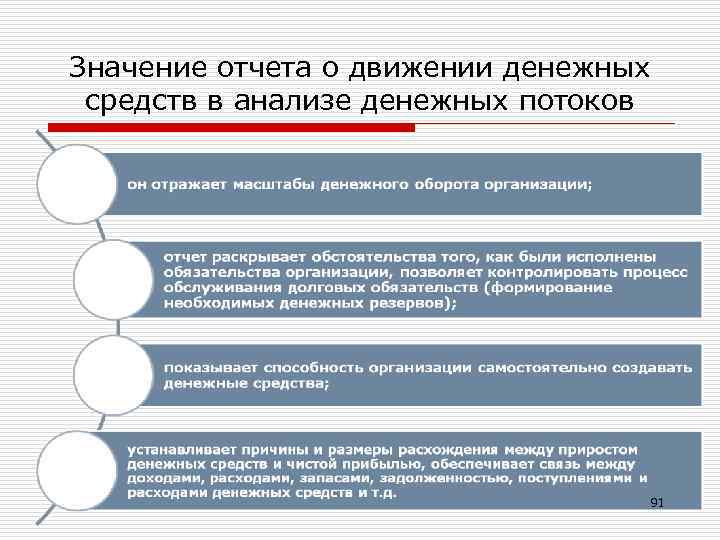 Значение отчета о движении денежных средств в анализе денежных потоков

он отражает масштабы денежного оборота организации;

отчет раскрывает обстоятельства того, как были исполнены обязательства организации, позволяет контролировать процесс обслуживания долговых обязательств (формирование необходимых денежных резервов);

показывает способность организации самостоятельно создавать денежные средства;

устанавливает причины и размеры расхождения между приростом денежных средств и чистой прибылью, обеспечивает связь между доходами, расходами, запасами, задолженностью, поступлениями и расходами денежных средств и т.д.

91